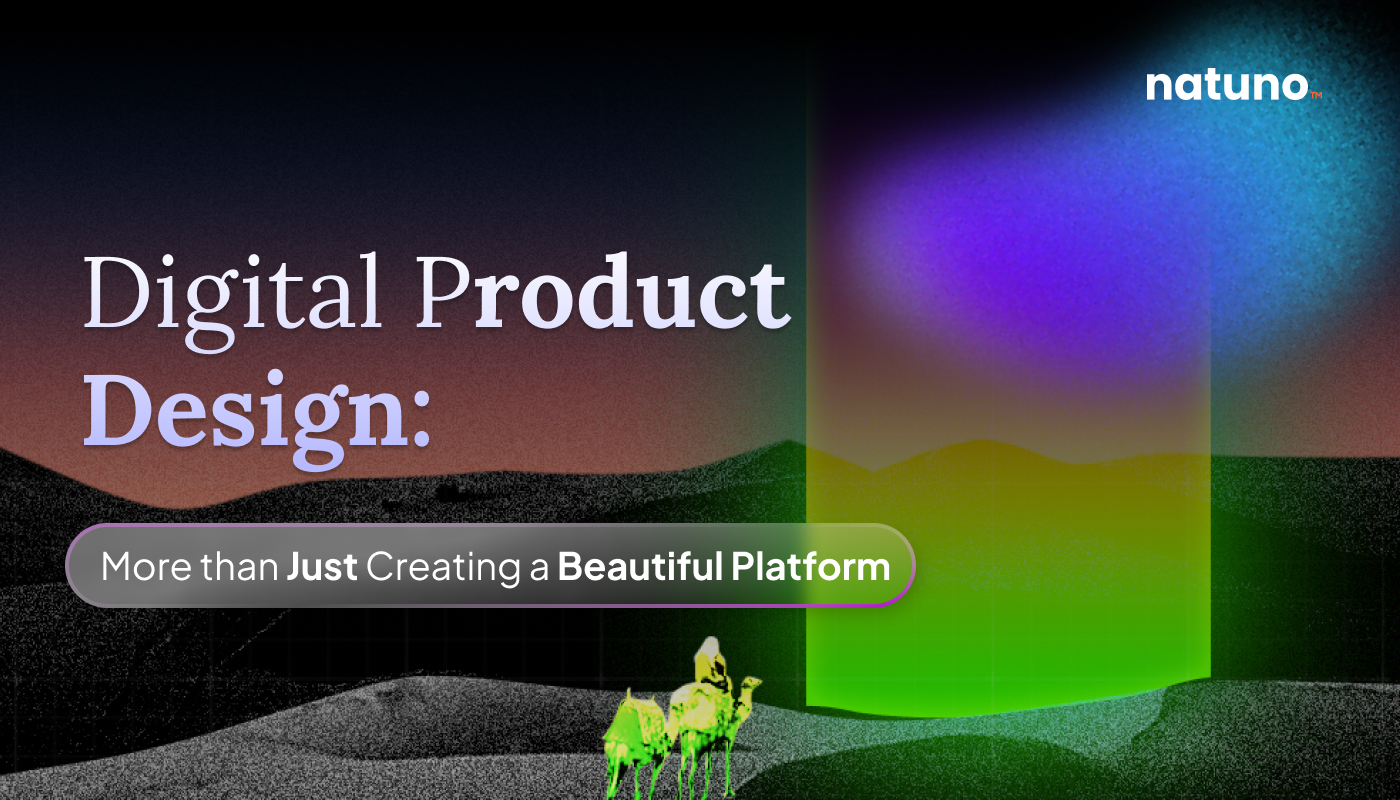 natuno™

Digital Product Design:

More than Just Creating a Beautiful Platform